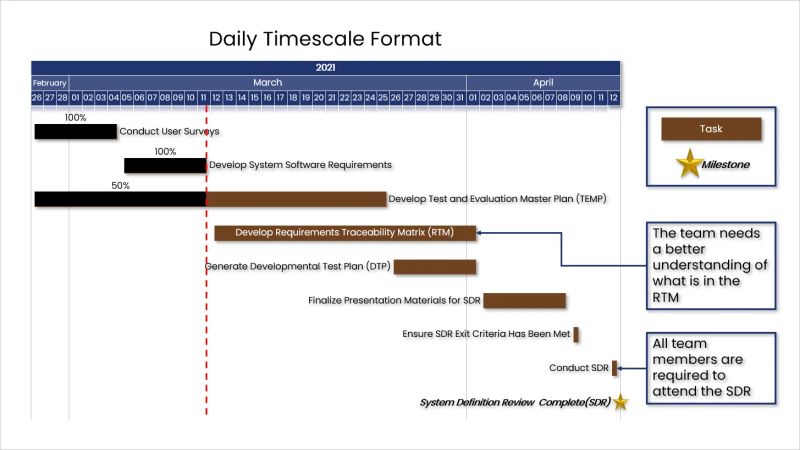 Daily Timescale Format

2021

February

March

April

26 27 28 01 02 03 04 05 06 07 08 09 10 11 12 13 14 15 16 17 18 19 20 21 22 23 24 25 26 27 28 29 30 31 01 02 03 04 05 06 07 08 09 10 11 12

100%

Conduct User Surveys

100%

Develop System Software Requirements

50%

Develop Test and Evaluation Master Plan (TEMP)

Develop Requirements Traceability Matrix (RTM)

Generate Developmental Test Plan (DTP)

Finalize Presentation Materials for SDR

Ensure SDR Exit Criteria Has Been Met

Conduct SDR

System Definition Review Complete(SDR)

Task

Milestone

The team needs a better understanding of what is in the RTM

All team members are required to attend the SDR